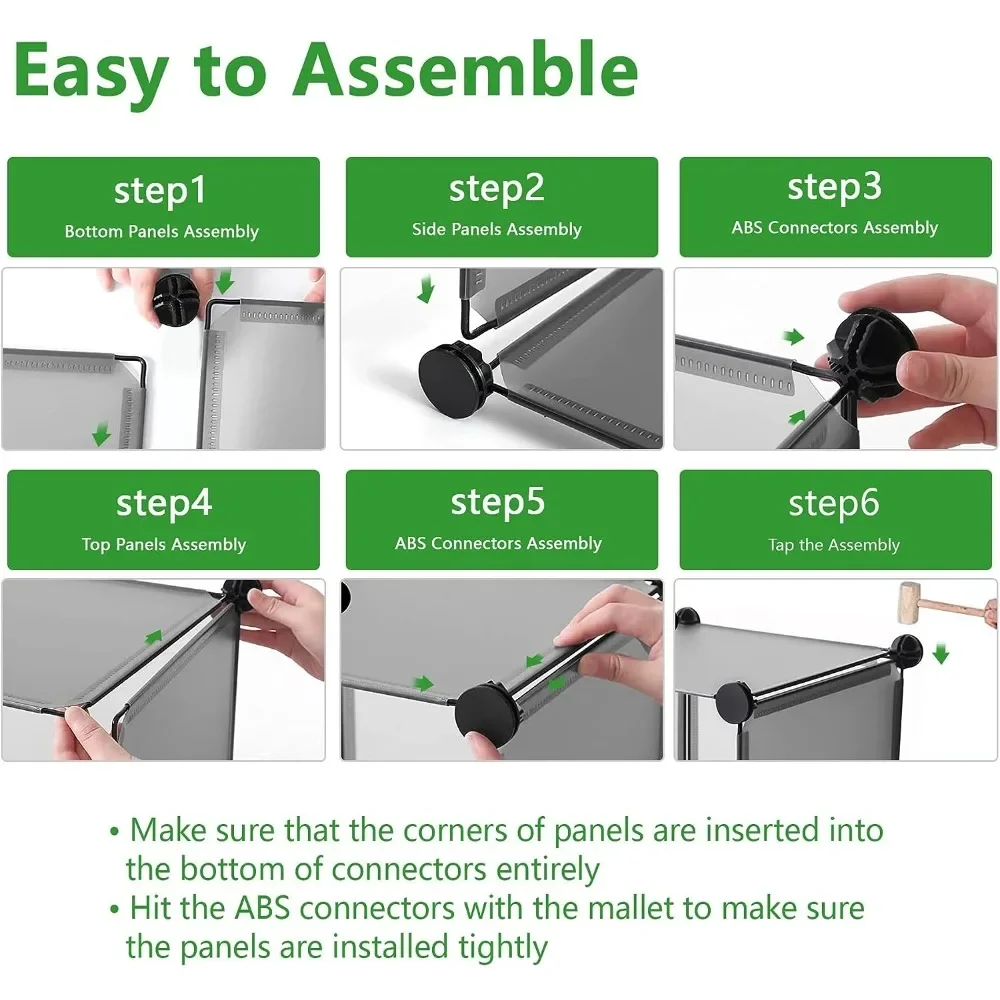 Easy to Assemble

step1
Bottom Panels Assembly

step2
Side Panels Assembly

step3
ABS Connectors Assembly

step4
Top Panels Assembly

step5
ABS Connectors Assembly

step6
Tap the Assembly

• Make sure that the corners of panels are inserted into the bottom of connectors entirely
• Hit the ABS connectors with the mallet to make sure the panels are installed tightly